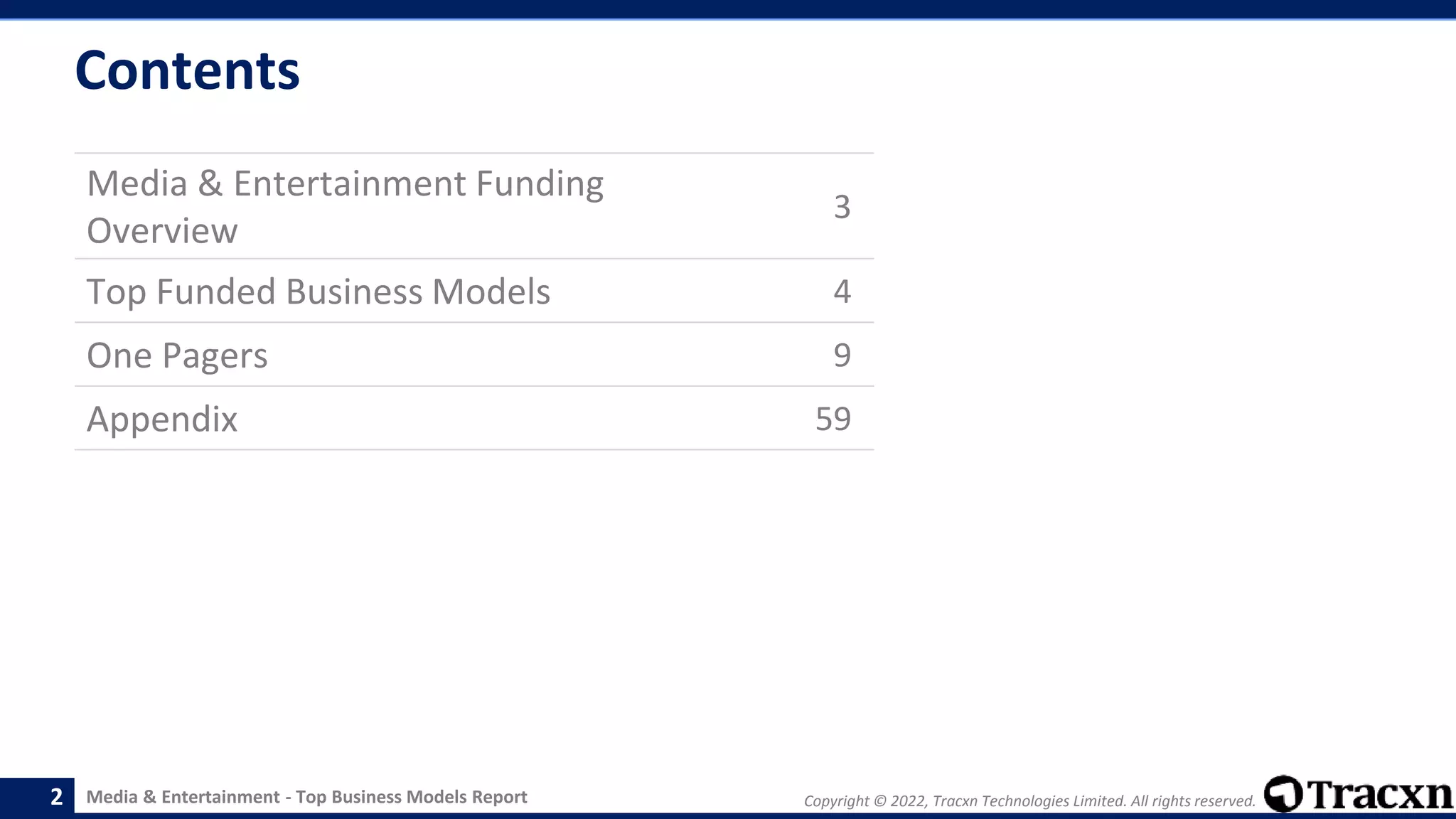 Contents

| Media & Entertainment Funding Overview | 3 |
|---|---|
| Top Funded Business Models | 4 |
| One Pagers | 9 |
| Appendix | 59 |

2 Media & Entertainment - Top Business Models Report

Copyright © 2022, Tracxn Technologies Limited. All rights reserved.

Tracxn